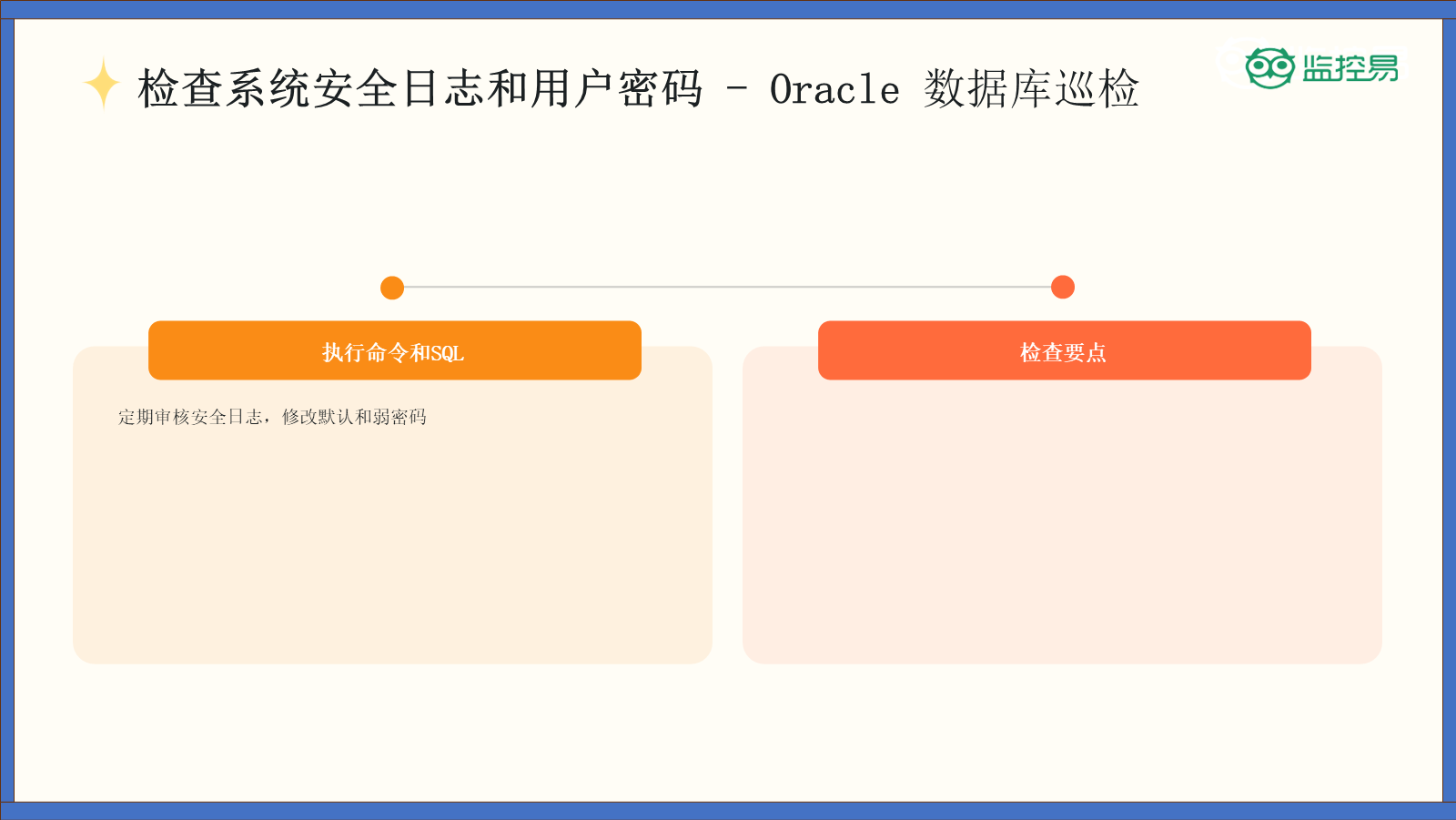 检查系统安全日志和用户密码 - Oracle 数据库巡检

监控易

执行命令和SQL

定期审核安全日志，修改默认和弱密码

检查要点